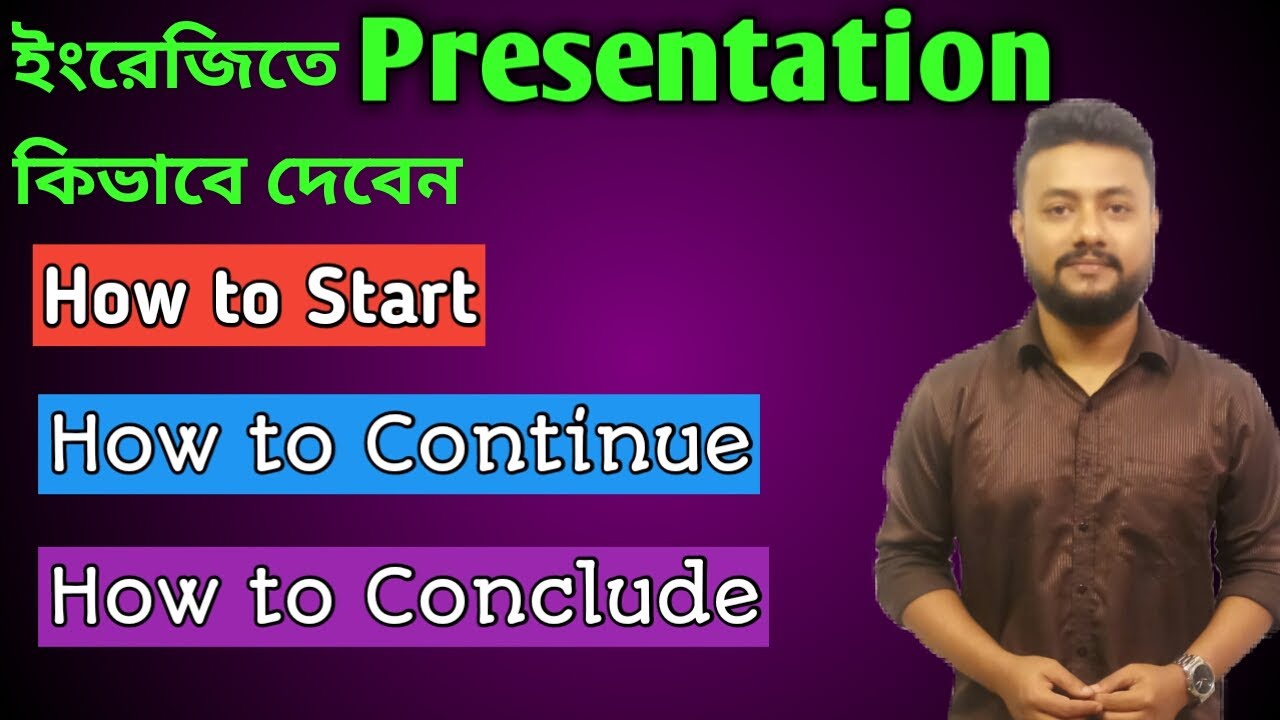 ইংরেজিতে Presentation কিভাবে দেবেন

How to Start

How to Continue

How to Conclude